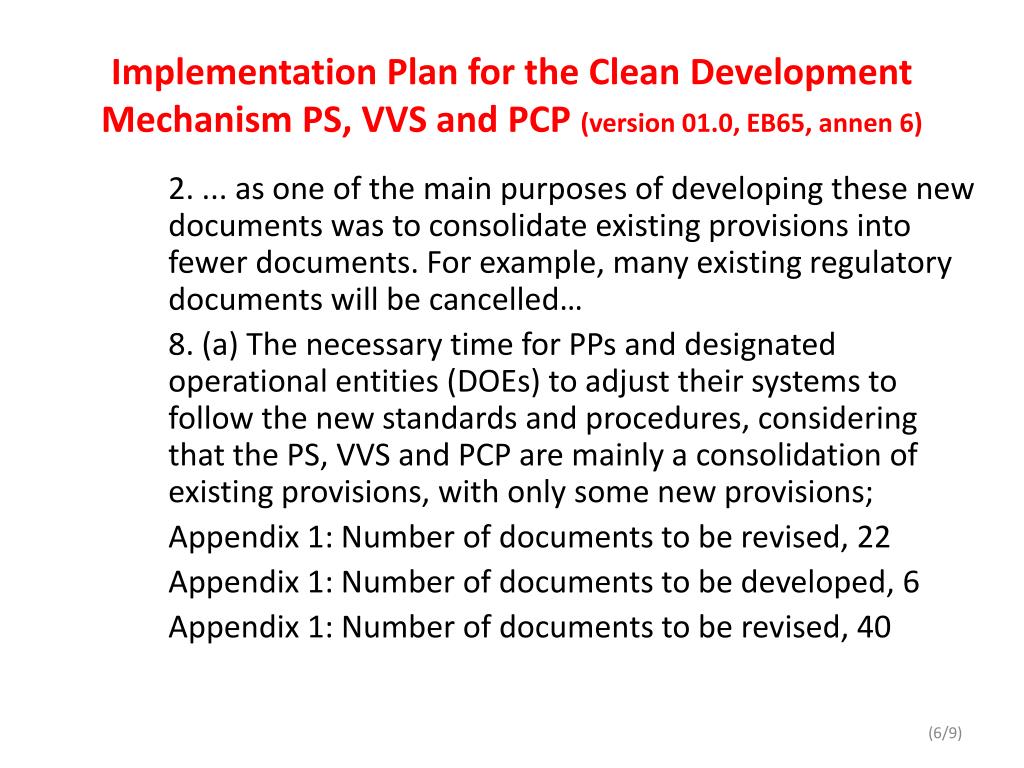 Implementation Plan for the Clean Development Mechanism PS, VVS and PCP (version 01.0, EB65, annen 6)

2. ... as one of the main purposes of developing these new documents was to consolidate existing provisions into fewer documents. For example, many existing regulatory documents will be cancelled…

8. (a) The necessary time for PPs and designated operational entities (DOEs) to adjust their systems to follow the new standards and procedures, considering that the PS, VVS and PCP are mainly a consolidation of existing provisions, with only some new provisions;

Appendix 1: Number of documents to be revised, 22

Appendix 1: Number of documents to be developed, 6

Appendix 1: Number of documents to be revised, 40

(6/9)